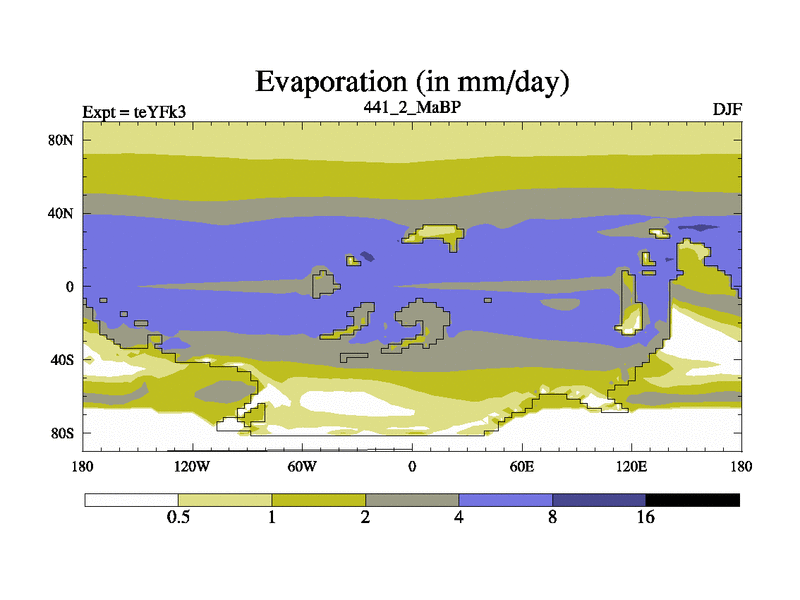 Evaporation (in mm/day)

Expt = teYFk3
441_2_MaBP
DJF

80N
40N
0
40S
80S

180
120W
60W
0
60E
120E
180

0.5
1
2
4
8
16